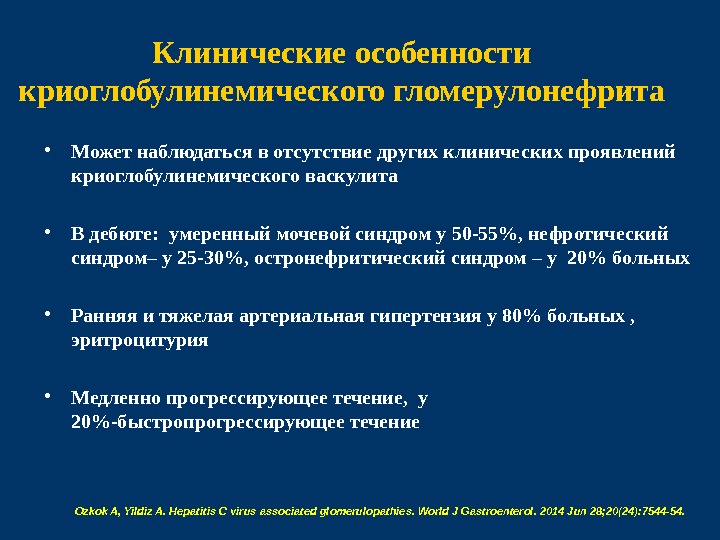 Клинические особенности криоглобулинемического гломерулонефрита

• Может наблюдаться в отсутствие других клинических проявлений криоглобулинемического васкулита

• В дебюте: умеренный мочевой синдром у 50-55%, нефротический синдром– у 25-30%, остронефритический синдром – у 20% больных

• Ранняя и тяжелая артериальная гипертензия у 80% больных , эритроцитурия

• Медленно прогрессирующее течение, у 20%-быстропрогрессирующее течение

Ozkok A, Yildiz A. Hepatitis C virus associated glomerulopathies. World J Gastroenterol. 2014 Jun 28;20(24):7544-54.